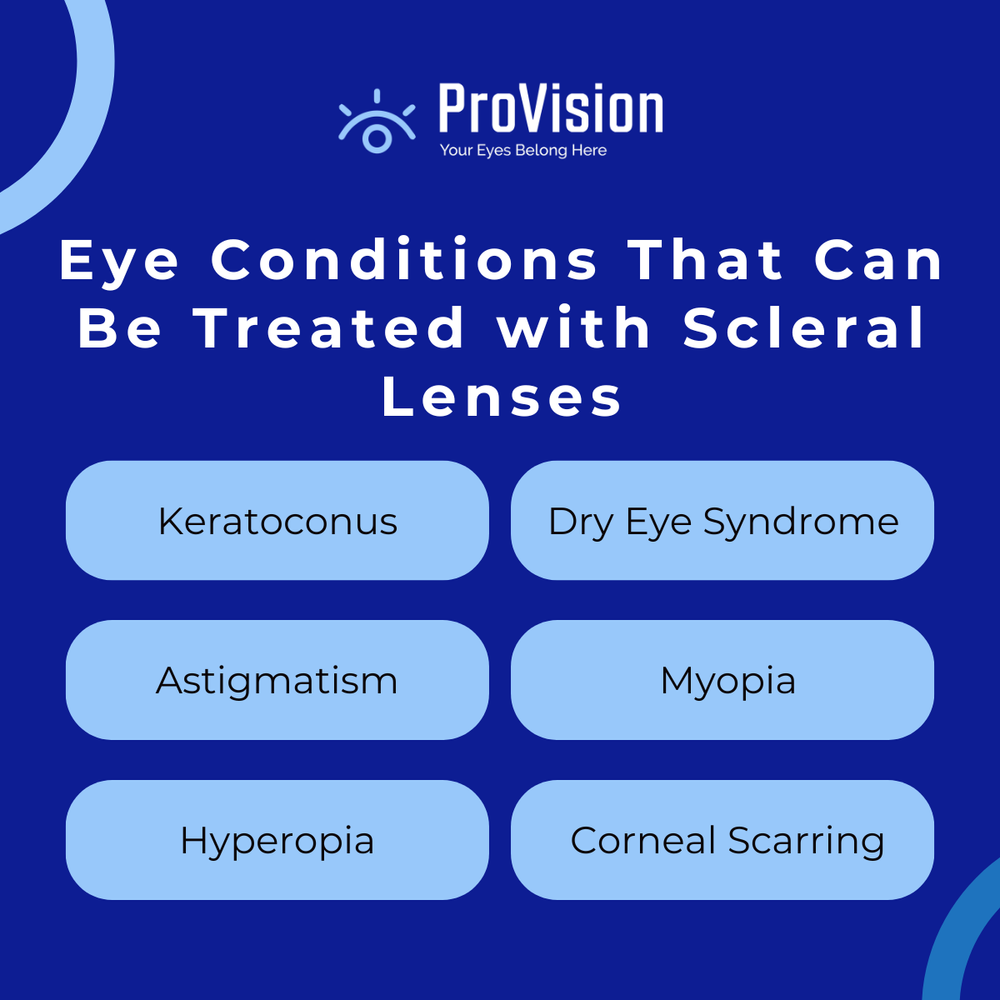 ProVision
Your Eyes Belong Here

Eye Conditions That Can Be Treated with Scleral Lenses

Keratoconus

Dry Eye Syndrome

Astigmatism

Myopia

Hyperopia

Corneal Scarring